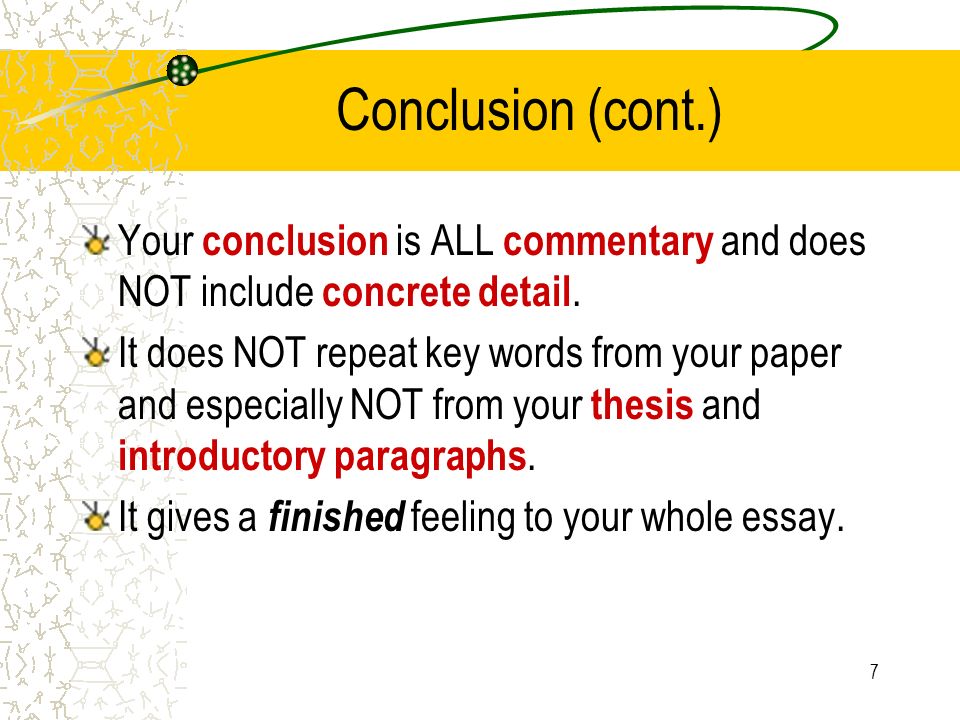 Conclusion (cont.)

Your conclusion is ALL commentary and does NOT include concrete detail.

It does NOT repeat key words from your paper and especially NOT from your thesis and introductory paragraphs.

It gives a finished feeling to your whole essay.

7